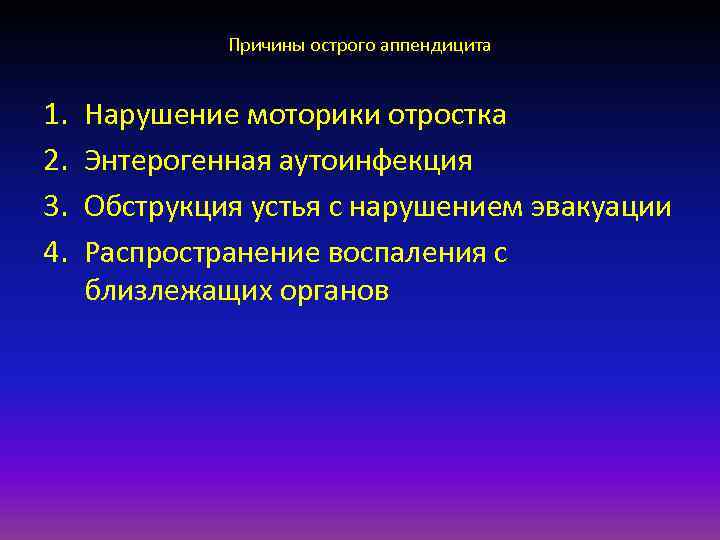 Причины острого аппендицита

1. Нарушение моторики отростка
2. Энтерогенная аутоинфекция
3. Обструкция устья с нарушением эвакуации
4. Распространение воспаления с близлежащих органов